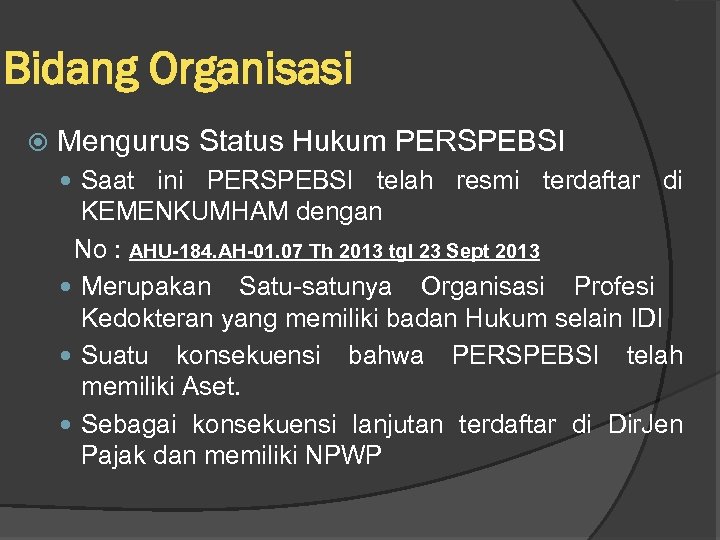 Bidang Organisasi

Mengurus Status Hukum PERSPEBSI

Saat ini PERSPEBSI telah resmi terdaftar di KEMENKUMHAM dengan

No : AHU-184.AH-01.07 Th 2013 tgl 23 Sept 2013

Merupakan Satu-satunya Organisasi Profesi Kedokteran yang memiliki badan Hukum selain IDI

Suatu konsekuensi bahwa PERSPEBSI telah memiliki Aset.

Sebagai konsekuensi lanjutan terdaftar di DirJen Pajak dan memiliki NPWP